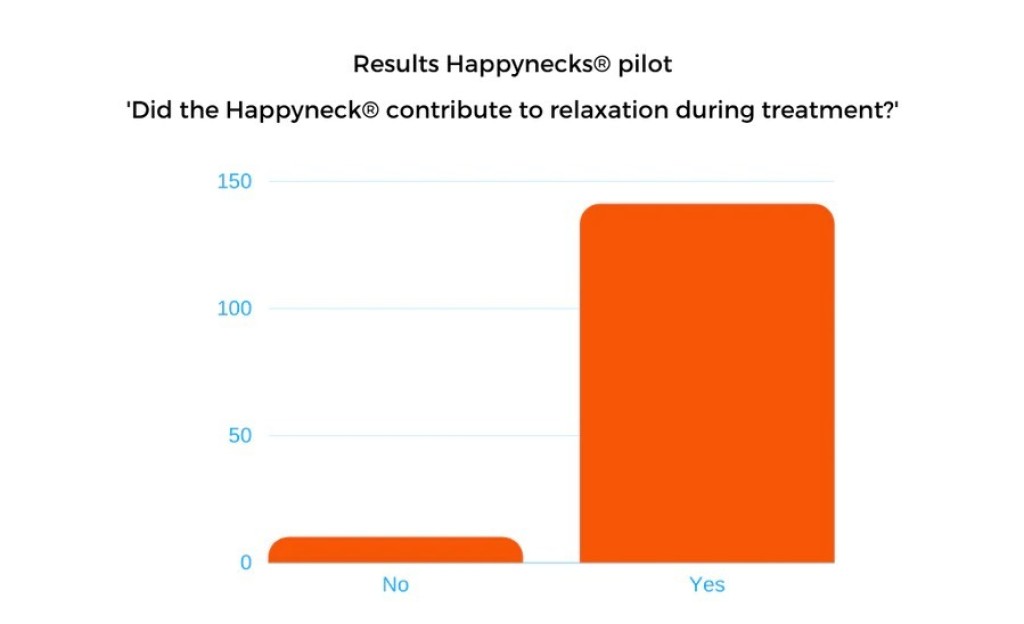 Results Happynecks® pilot

'Did the Happyneck® contribute to relaxation during treatment?'

150

100

50

0

No

Yes